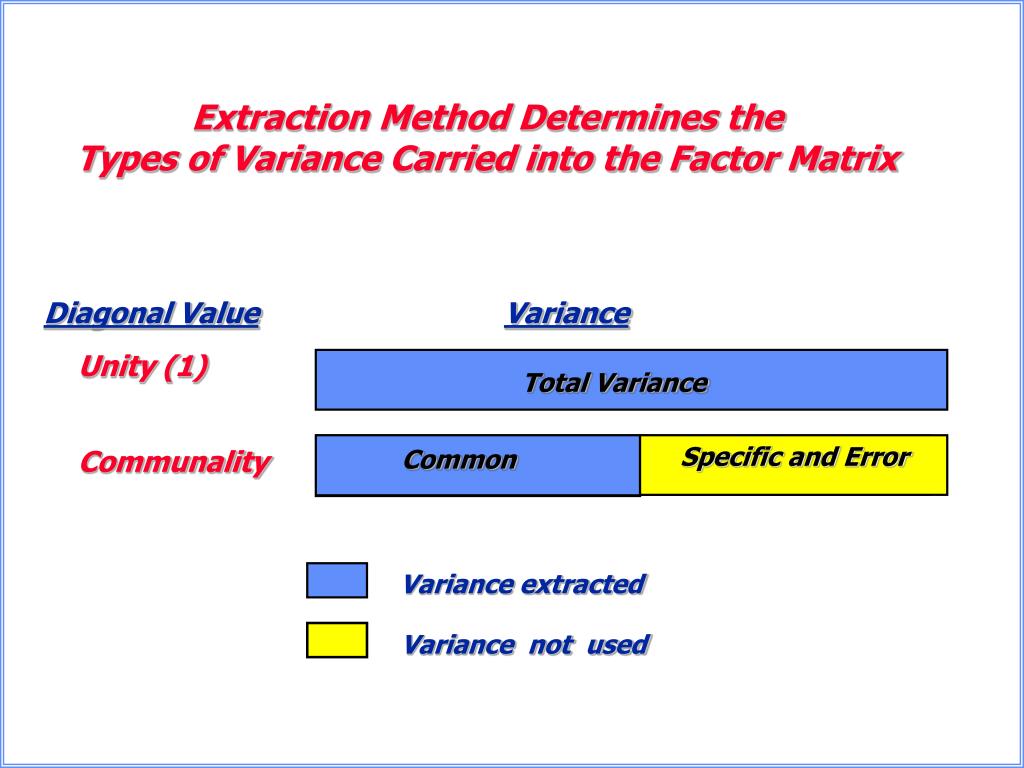 Extraction Method Determines the
Types of Variance Carried into the Factor Matrix

Diagonal Value

Variance

Unity (1)

Total Variance

Communality

Common

Specific and Error

Variance extracted

Variance not used